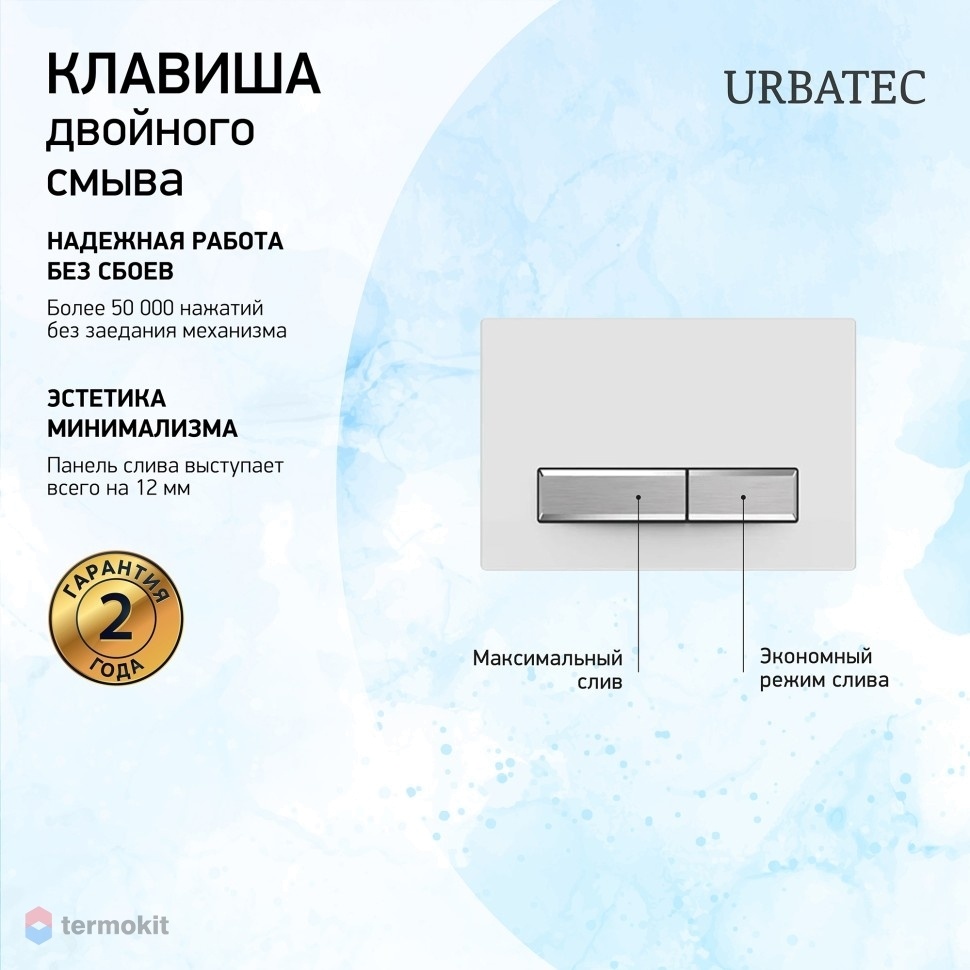 КЛАВИША двойного смыва

URBATEC

НАДЕЖНАЯ РАБОТА БЕЗ СБОЕВ

Более 50 000 нажатий без заедания механизма

ЭСТЕТИКА МИНИМАЛИЗМА

Панель слива выступает всего на 12 мм

ГАРАНТИЯ 2 ГОДА

Максимальный слив

Экономный режим слива

termokit